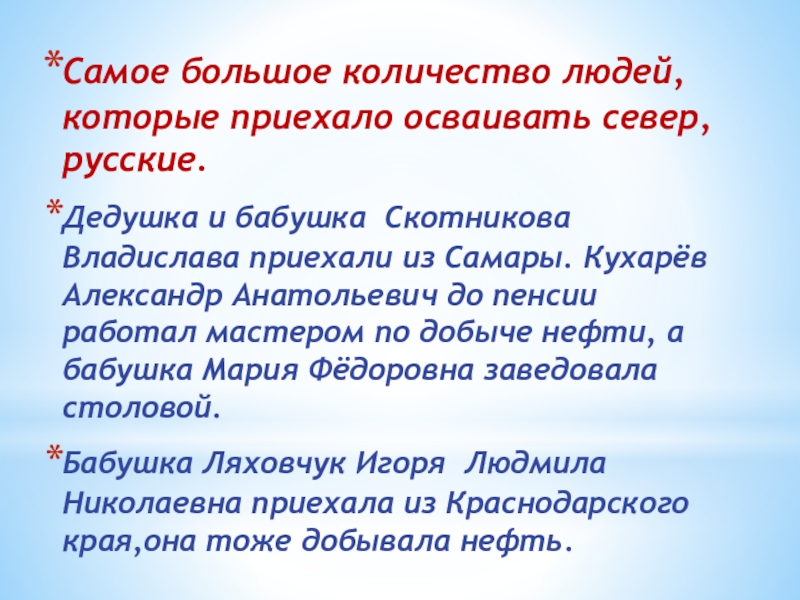 *Самое большое количество людей, которые приехало осваивать север, русские.

*Дедушка и бабушка Скотникова Владислава приехали из Самары. Кухарёв Александр Анатольевич до пенсии работал мастером по добыче нефти, а бабушка Мария Фёдоровна заведовала столовой.

*Бабушка Ляховчук Игоря Людмила Николаевна приехала из Краснодарского края,она тоже добывала нефть.